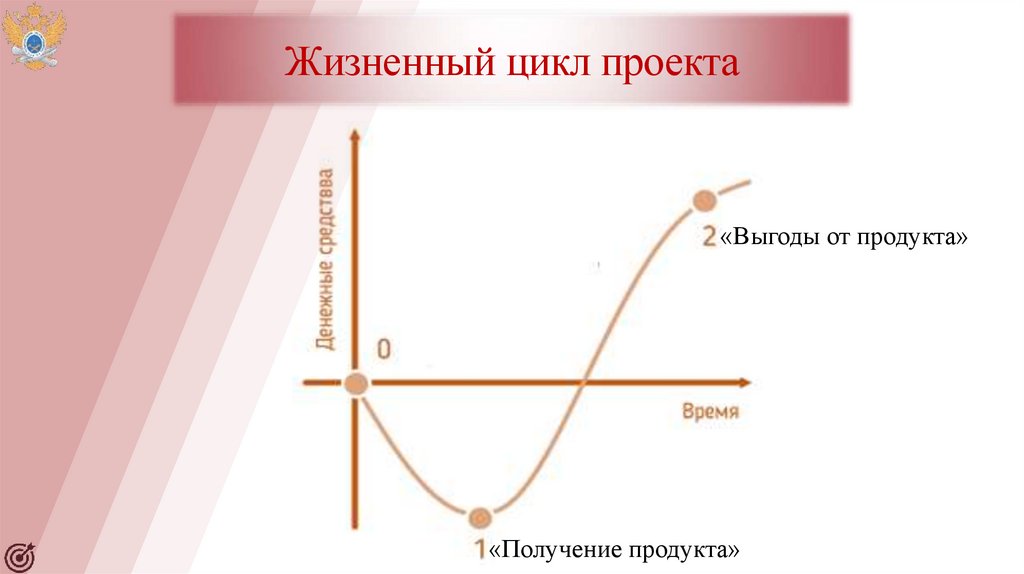 Жизненный цикл проекта

Денежные средства

0

Время

2 «Выгоды от продукта»

1 «Получение продукта»